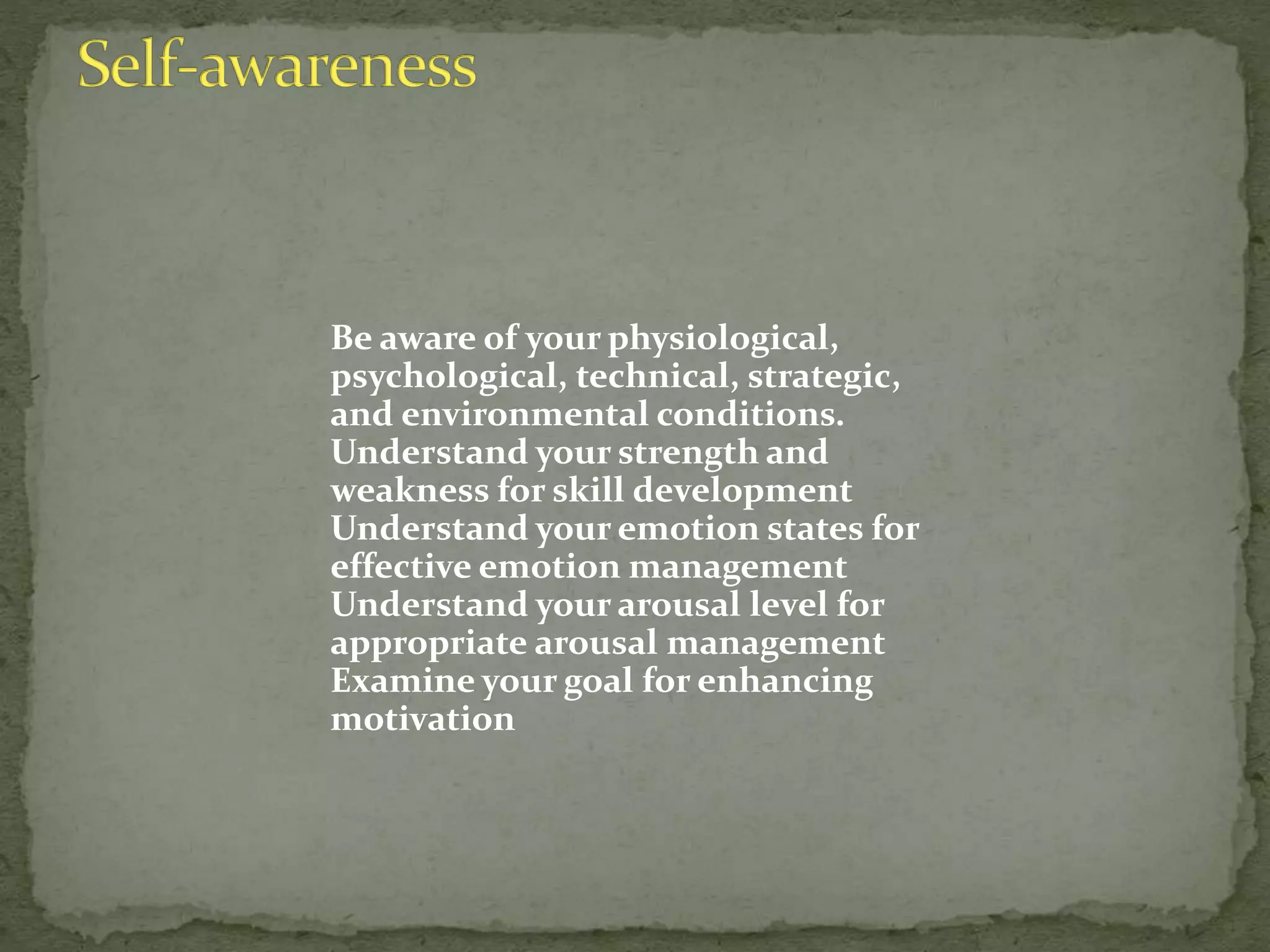 Self-awareness

Be aware of your physiological, psychological, technical, strategic, and environmental conditions.
Understand your strength and weakness for skill development
Understand your emotion states for effective emotion management
Understand your arousal level for appropriate arousal management
Examine your goal for enhancing motivation